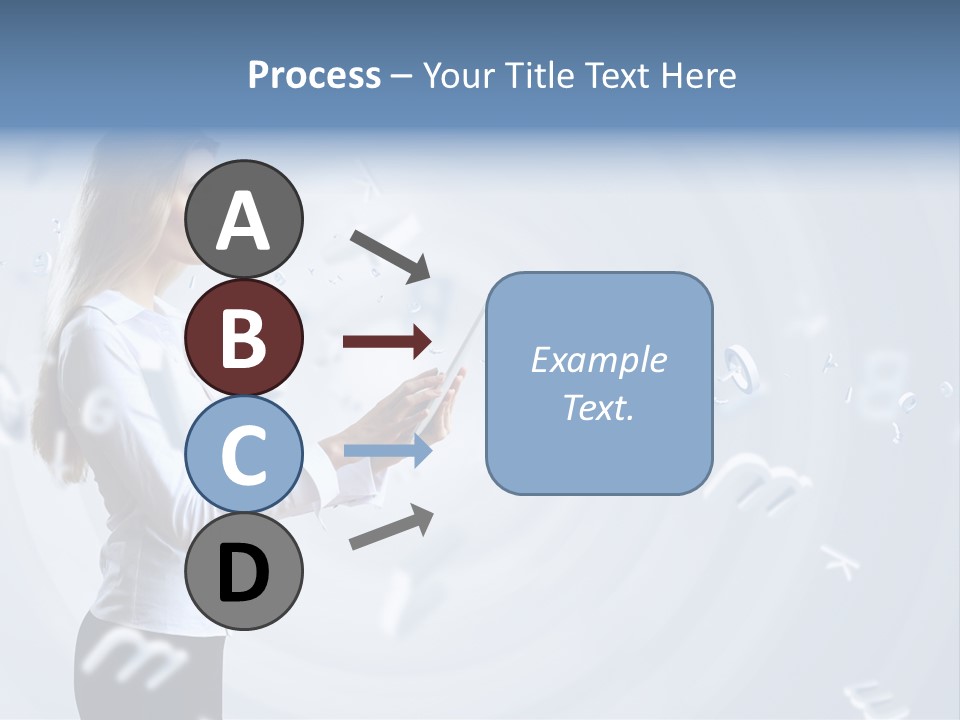 Process – Your Title Text Here

A

B

C

D

Example Text.